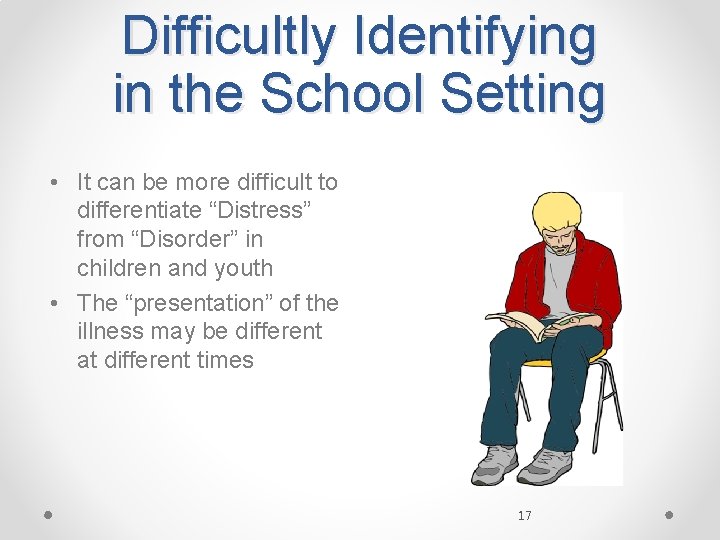 Difficultly Identifying in the School Setting

• It can be more difficult to differentiate “Distress” from “Disorder” in children and youth
• The “presentation” of the illness may be different at different times

17